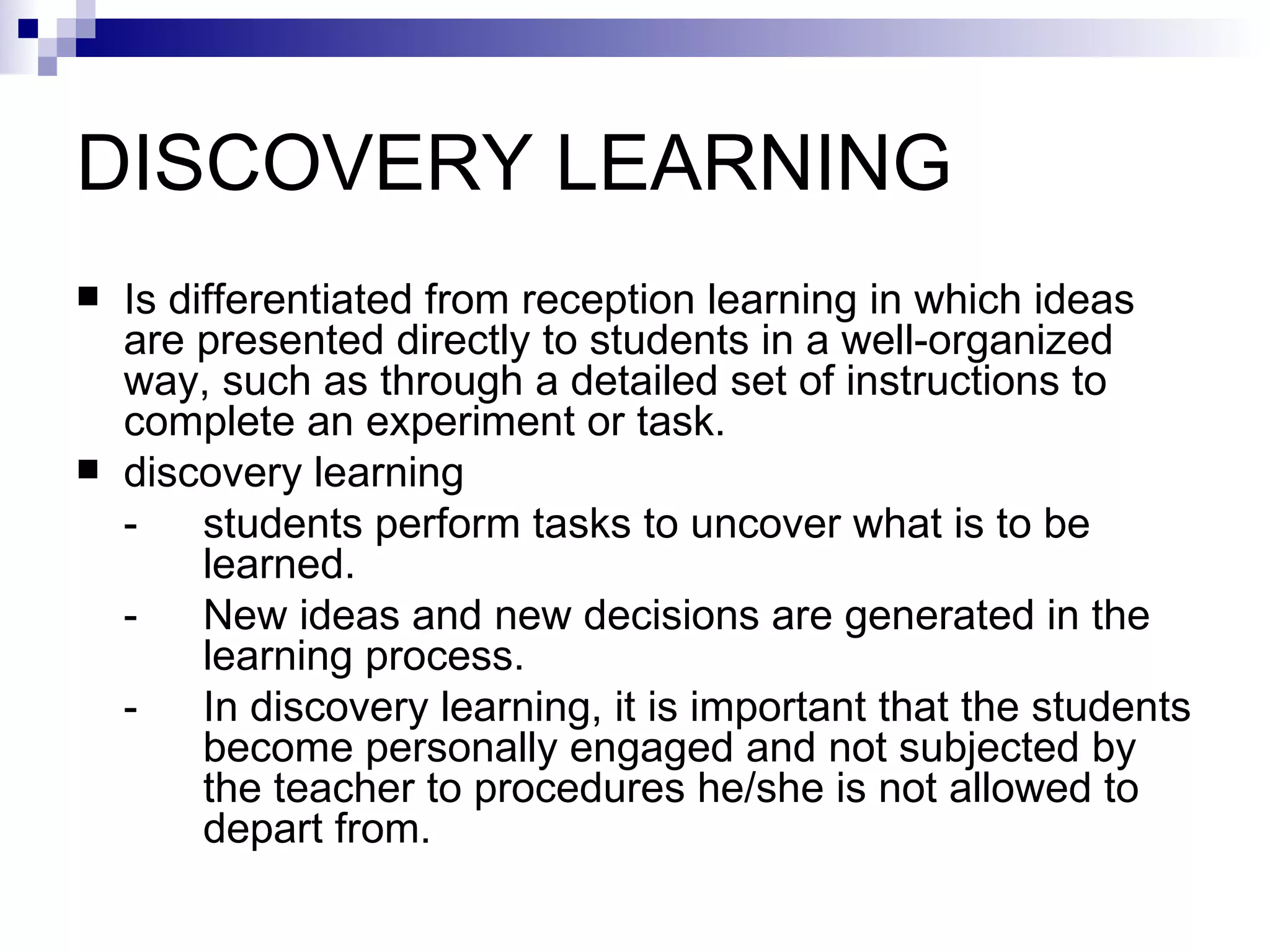 DISCOVERY LEARNING

- Is differentiated from reception learning in which ideas are presented directly to students in a well-organized way, such as through a detailed set of instructions to complete an experiment or task.
- discovery learning
  - students perform tasks to uncover what is to be learned.
  - New ideas and new decisions are generated in the learning process.
  - In discovery learning, it is important that the students become personally engaged and not subjected by the teacher to procedures he/she is not allowed to depart from.